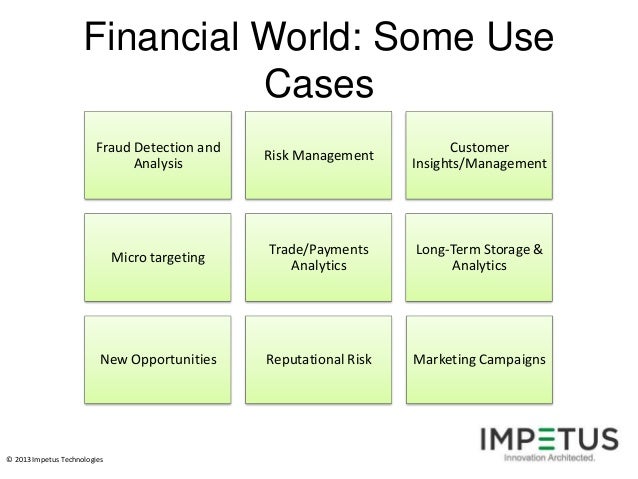 Financial World: Some Use Cases

Fraud Detection and Analysis

Risk Management

Customer Insights/Management

Micro targeting

Trade/Payments Analytics

Long-Term Storage & Analytics

New Opportunities

Reputational Risk

Marketing Campaigns

© 2013 Impetus Technologies

IMPETUS
Innovation Architected.